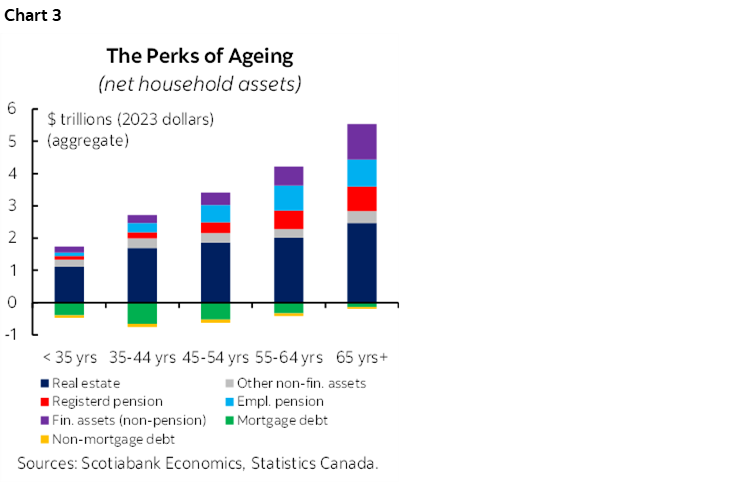 Chart 3

The Perks of Ageing
(net household assets)

$ trillions (2023 dollars)
(aggregate)

6
5
4
3
2
1
0
-1

< 35 yrs
35-44 yrs
45-54 yrs
55-64 yrs
65 yrs+

Real estate
Other non-fin. assets
Registerd pension
Empl. pension
Fin. assets (non-pension)
Mortgage debt
Non-mortgage debt

Sources: Scotiabank Economics, Statistics Canada.